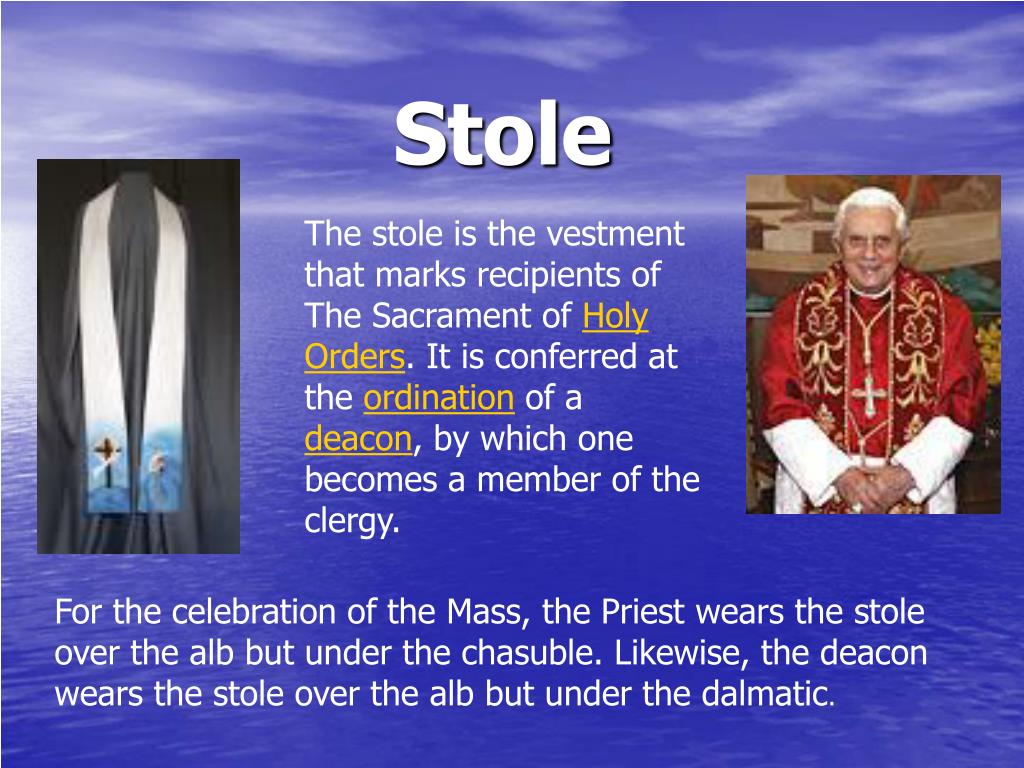 Stole

The stole is the vestment that marks recipients of The Sacrament of Holy Orders. It is conferred at the ordination of a deacon, by which one becomes a member of the clergy.

For the celebration of the Mass, the Priest wears the stole over the alb but under the chasuble. Likewise, the deacon wears the stole over the alb but under the dalmatic.